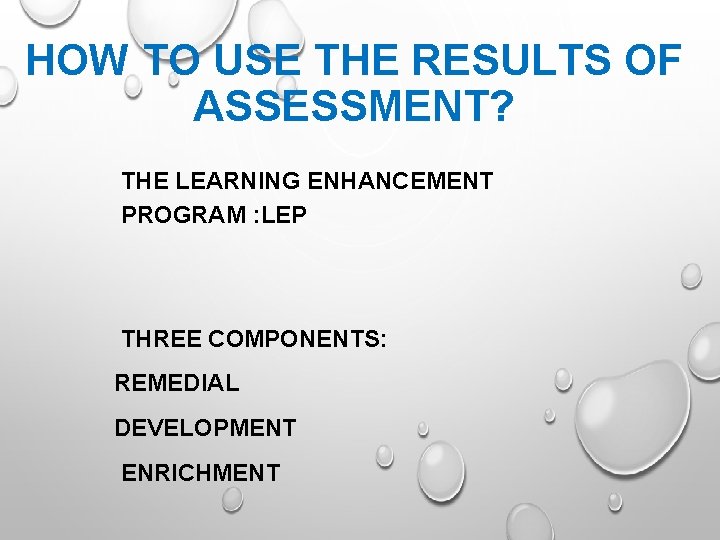 HOW TO USE THE RESULTS OF ASSESSMENT?

THE LEARNING ENHANCEMENT PROGRAM :LEP

THREE COMPONENTS:

REMEDIAL

DEVELOPMENT

ENRICHMENT